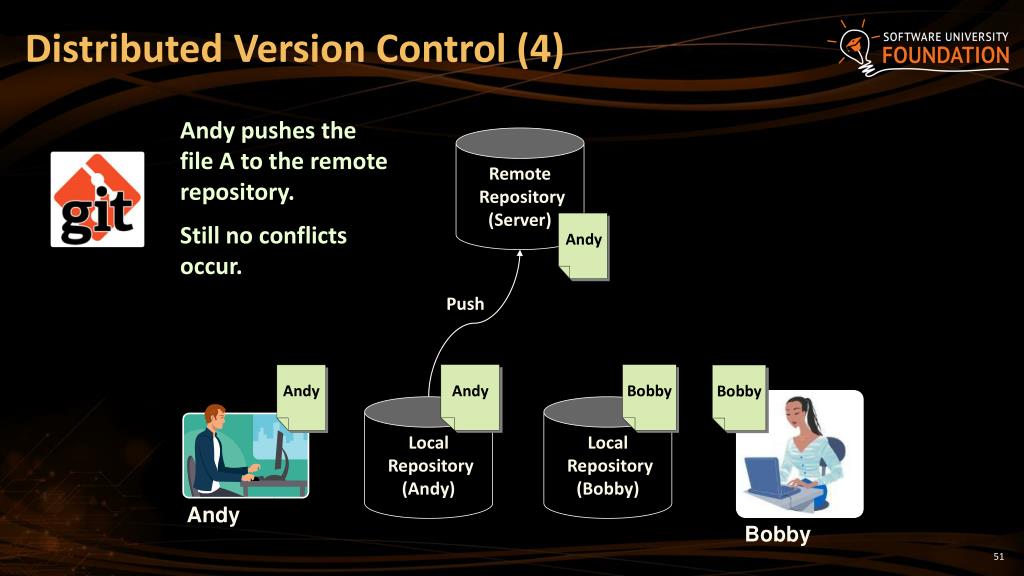 Distributed Version Control (4)

SOFTWARE UNIVERSITY FOUNDATION

git

Andy pushes the file A to the remote repository.

Still no conflicts occur.

Remote Repository (Server)

Andy

Push

Andy

Andy

Bobby

Bobby

Local Repository (Andy)

Local Repository (Bobby)

Andy

Bobby

51